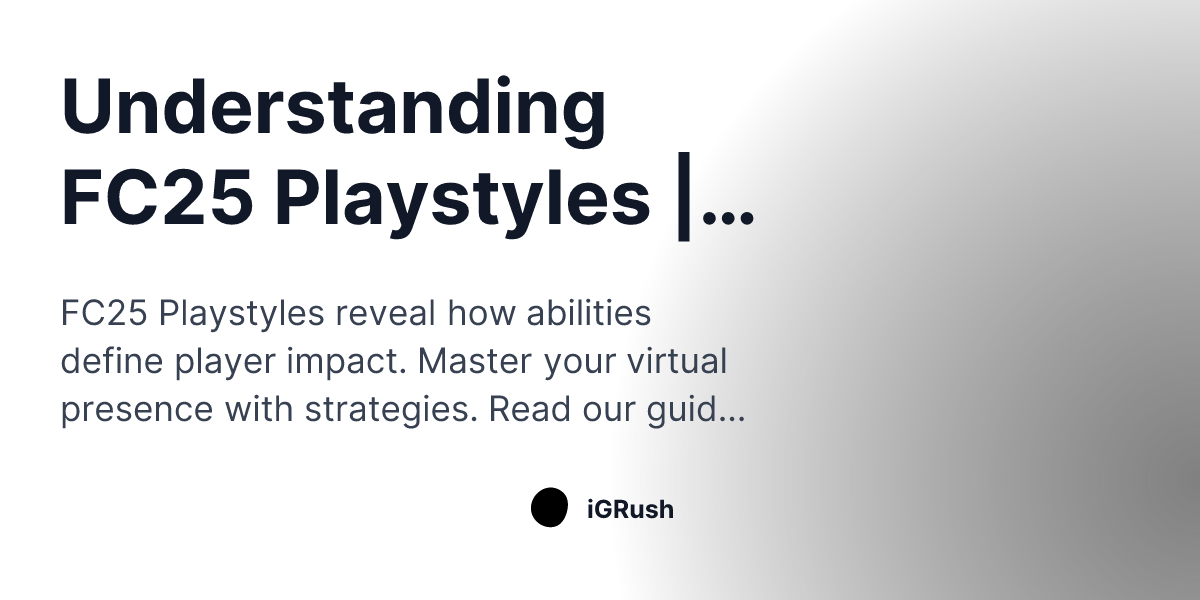 Understanding FC25 Playstyles |...

FC25 Playstyles reveal how abilities define player impact. Master your virtual presence with strategies. Read our guid...

iGRush